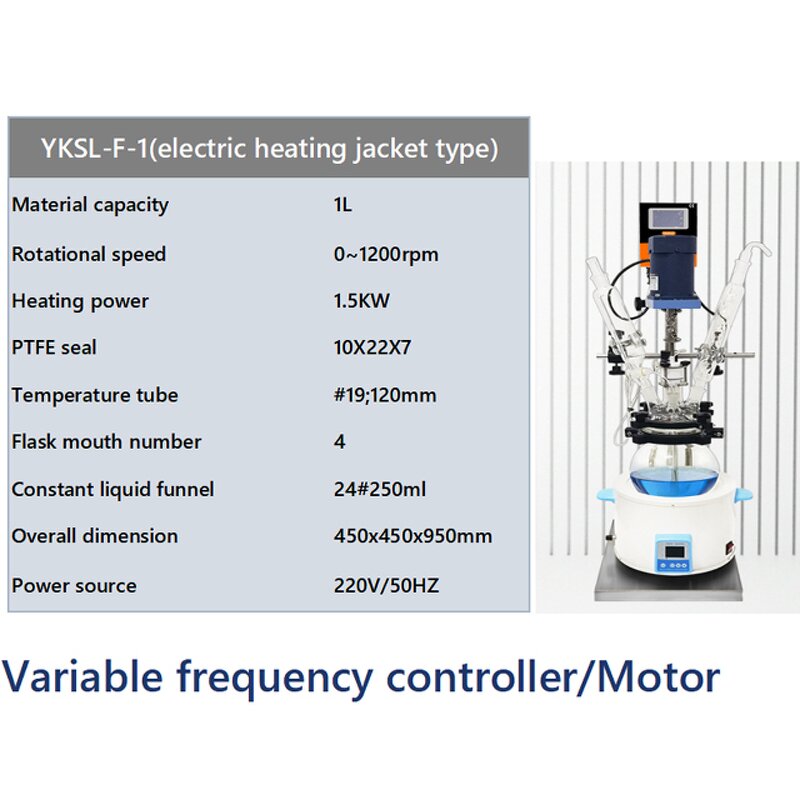 | YKSL-F-1(electric heating jacket type) | |
|---|---|
| Material capacity | 1L |
| Rotational speed | 0~1200rpm |
| Heating power | 1.5KW |
| PTFE seal | 10X22X7 |
| Temperature tube | #19;120mm |
| Flask mouth number | 4 |
| Constant liquid funnel | 24#250ml |
| Overall dimension | 450x450x950mm |
| Power source | 220V/50HZ |

Variable frequency controller/Motor